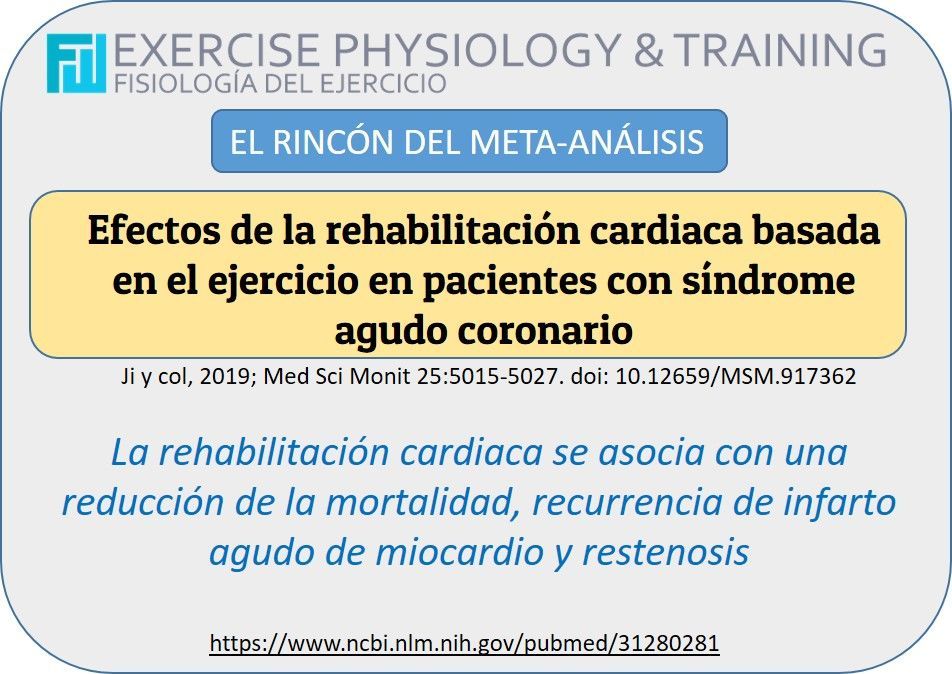 EXERCISE PHYSIOLOGY & TRAINING
FISIOLOGÍA DEL EJERCICIO

EL RINCÓN DEL META-ANÁLISIS

Efectos de la rehabilitación cardiaca basada en el ejercicio en pacientes con síndrome agudo coronario

Ji y col, 2019; Med Sci Monit 25:5015-5027. doi: 10.12659/MSM.917362

La rehabilitación cardiaca se asocia con una reducción de la mortalidad, recurrencia de infarto agudo de miocardio y restenosis

https://www.ncbi.nlm.nih.gov/pubmed/31280281